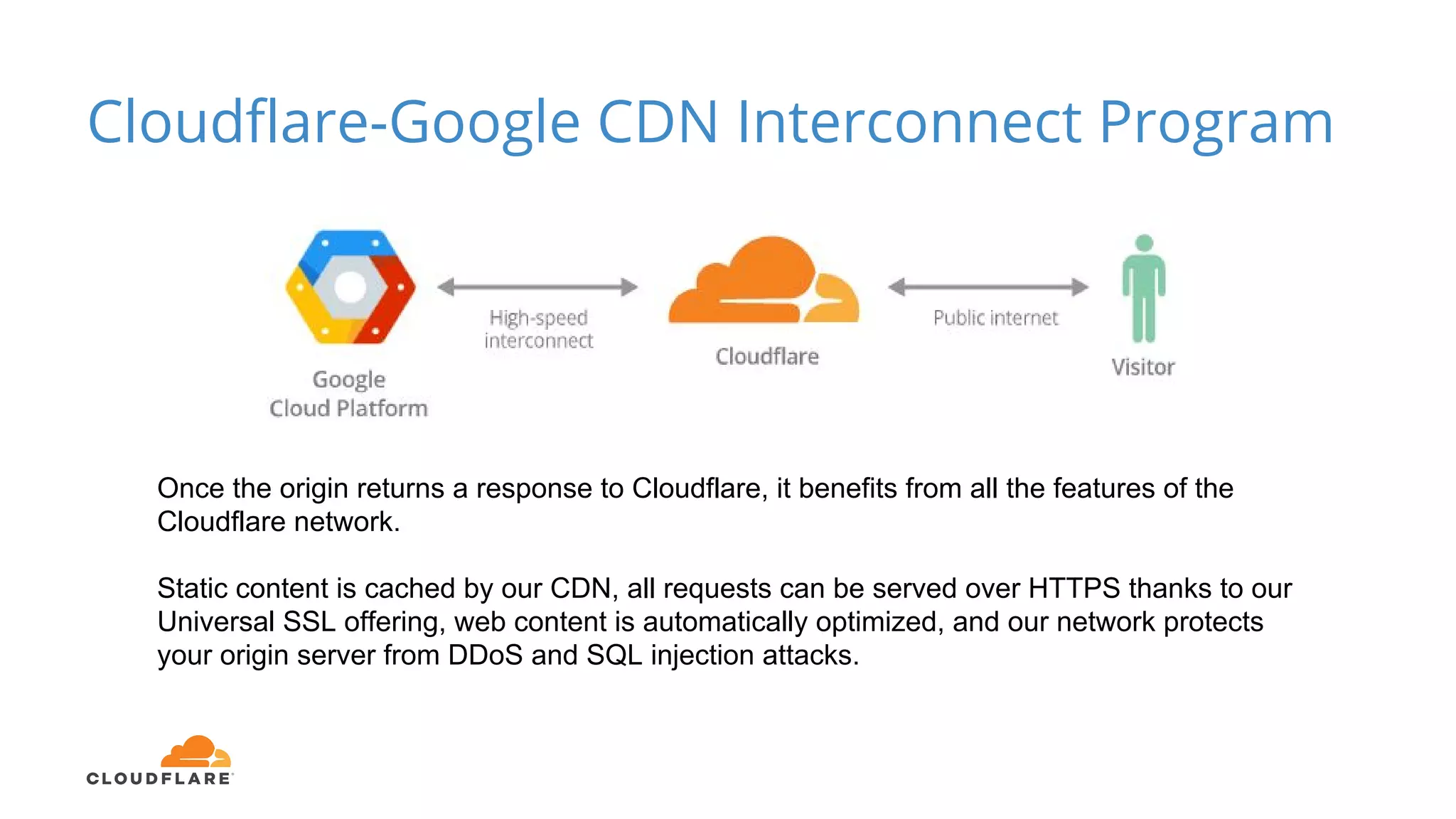 Cloudflare-Google CDN Interconnect Program

Google Cloud Platform

High-speed interconnect

Cloudflare

Public internet

Visitor

Once the origin returns a response to Cloudflare, it benefits from all the features of the Cloudflare network.

Static content is cached by our CDN, all requests can be served over HTTPS thanks to our Universal SSL offering, web content is automatically optimized, and our network protects your origin server from DDoS and SQL injection attacks.

CLOUDFLARE